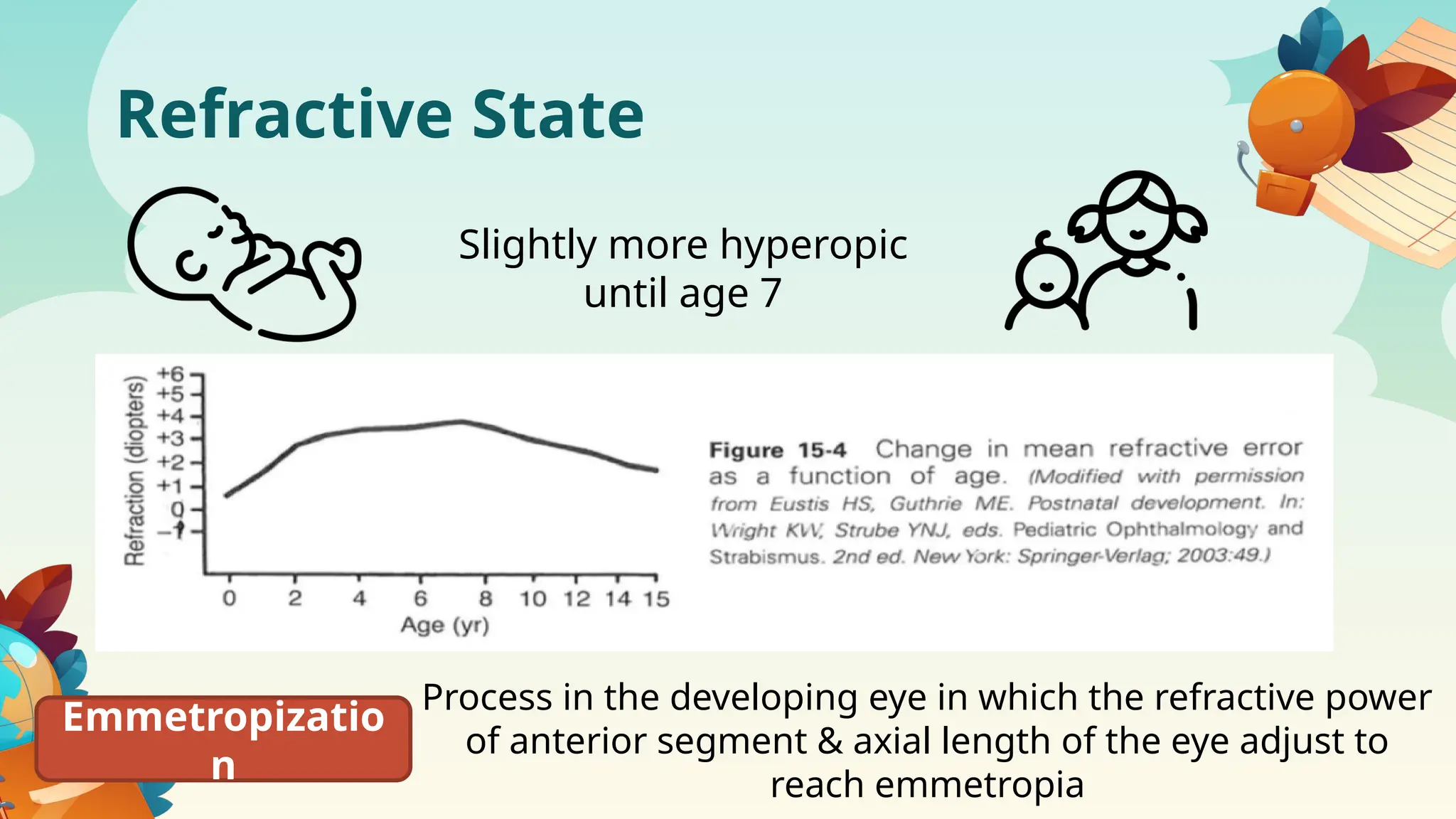 Refractive State

Slightly more hyperopic until age 7

Refraction (diopters)
+6
+5
+4
+3
+2
+1
0
−1
0 2 4 6 8 10 12 14 15
Age (yr)

Figure 15-4 Change in mean refractive error as a function of age. (Modified with permission from Eustis HS, Guthrie ME. Postnatal development. In: Wright KW, Strube YNJ, eds. Pediatric Ophthalmology and Strabismus. 2nd ed. New York: Springer-Verlag; 2003:49.)

Emmetropization

Process in the developing eye in which the refractive power of anterior segment & axial length of the eye adjust to reach emmetropia